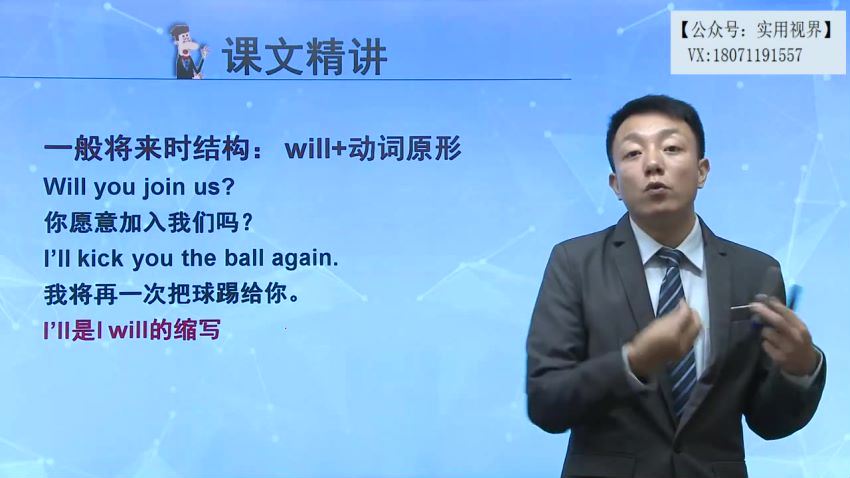 课文精讲

【公众号：实用视界】
VX:18071191557

一般将来时结构： will+动词原形
Will you join us?
你愿意加入我们吗？
I'll kick you the ball again.
我将再一次把球踢给你。
I'll是I will的缩写